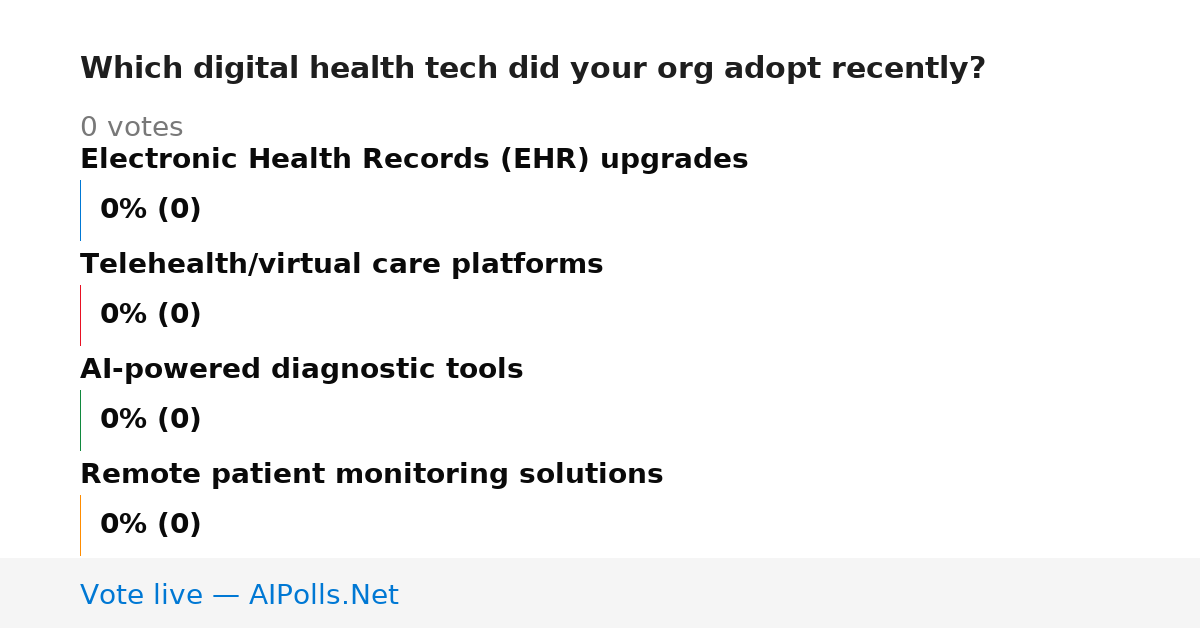 Which digital health tech did your org adopt recently?

0 votes

Electronic Health Records (EHR) upgrades

0% (0)

Telehealth/virtual care platforms

0% (0)

AI-powered diagnostic tools

0% (0)

Remote patient monitoring solutions

0% (0)

Vote live — AIPolls.Net